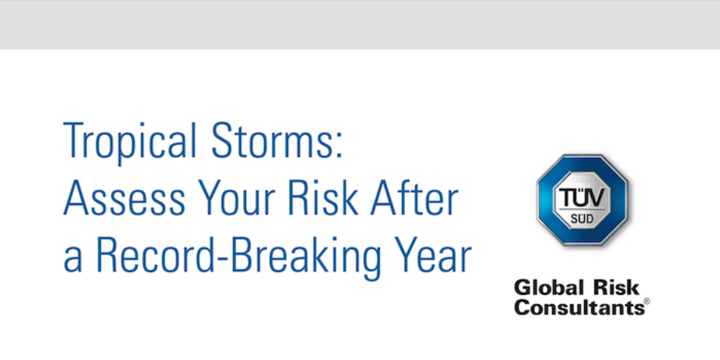 Tropical Storms:
Assess Your Risk After
a Record-Breaking Year

TÜV
SÜD

Global Risk
Consultants®